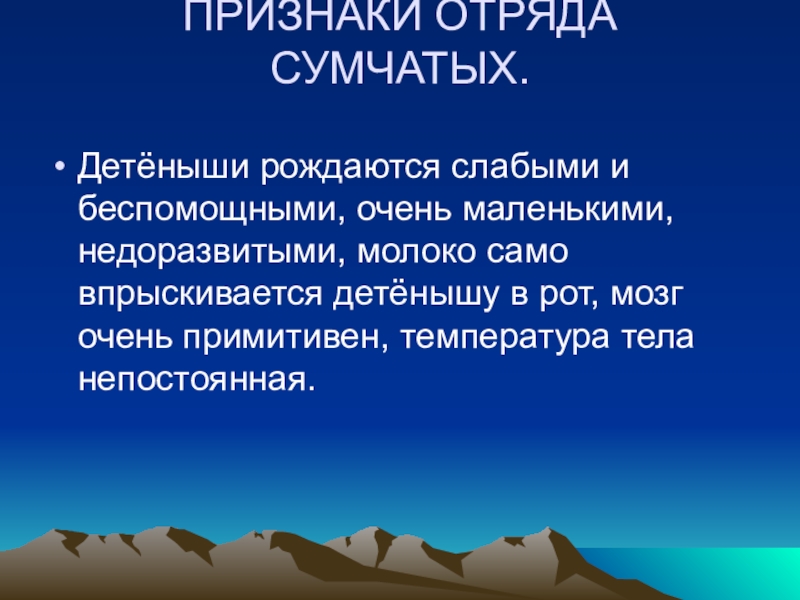 ПРИЗНАКИ ОТРЯДА СУМЧАТЫХ.

• Детёныши рождаются слабыми и беспомощными, очень маленькими, недоразвитыми, молоко само впрыскивается детёнышу в рот, мозг очень примитивен, температура тела непостоянная.